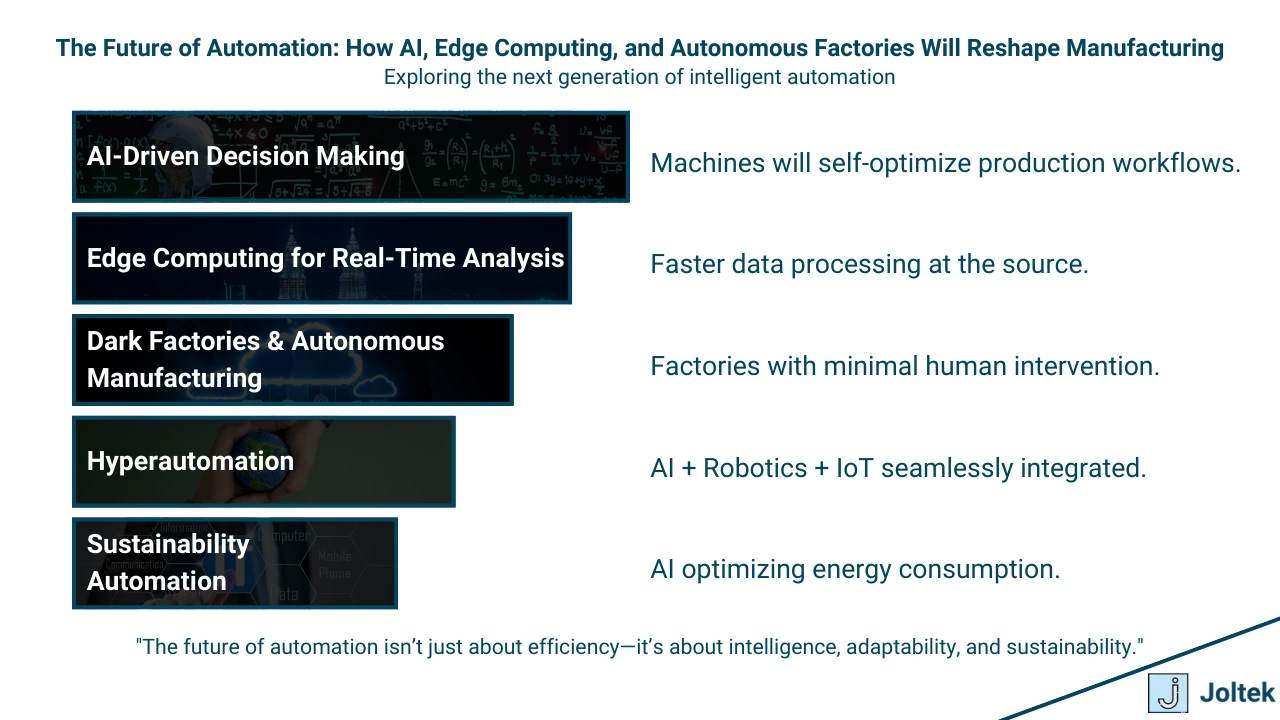 The Future of Automation: How AI, Edge Computing, and Autonomous Factories Will Reshape Manufacturing
Exploring the next generation of intelligent automation

AI-Driven Decision Making

Machines will self-optimize production workflows.

Edge Computing for Real-Time Analysis

Faster data processing at the source.

Dark Factories & Autonomous Manufacturing

Factories with minimal human intervention.

Hyperautomation

AI + Robotics + IoT seamlessly integrated.

Sustainability Automation

AI optimizing energy consumption.

"The future of automation isn't just about efficiency—it's about intelligence, adaptability, and sustainability."

Joltek